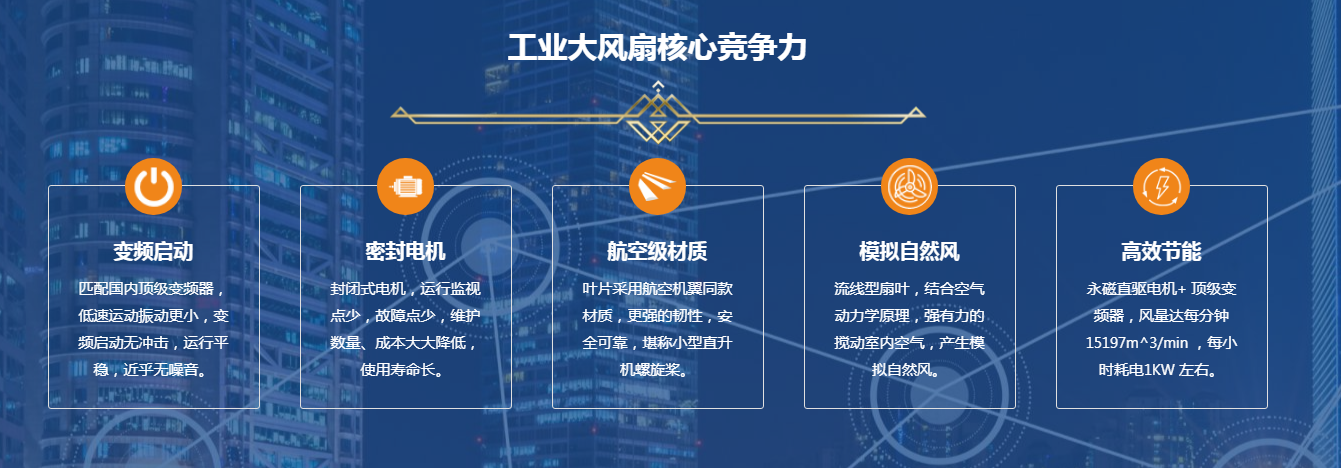 工业大风扇核心竞争力

变频启动

匹配国内顶级变频器，低速运动振动更小，变频启动无冲击，运行平稳，近乎无噪音。

密封电机

封闭式电机，运行监视点少，故障点少，维护数量、成本大大降低，使用寿命长。

航空级材质

叶片采用航空机翼同款材质，更强的韧性，安全可靠，堪称小型直升机螺旋桨。

模拟自然风

流线型扇叶，结合空气动力学原理，强有力的搅动室内空气，产生模拟自然风。

高效节能

永磁直驱电机+ 顶级变频器，风量达每分钟15197m^3/min ，每小时耗电1KW 左右。